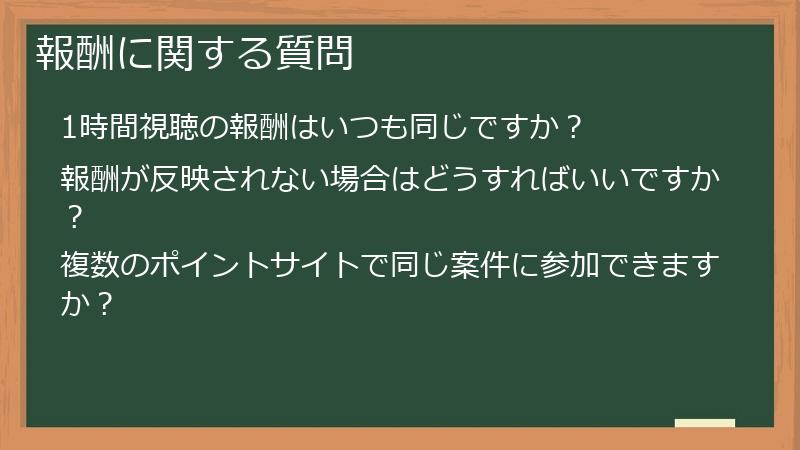 報酬に関する質問

1時間視聴の報酬はいつも同じですか？

報酬が反映されない場合はどうすればいいですか？

複数のポイントサイトで同じ案件に参加できますか？